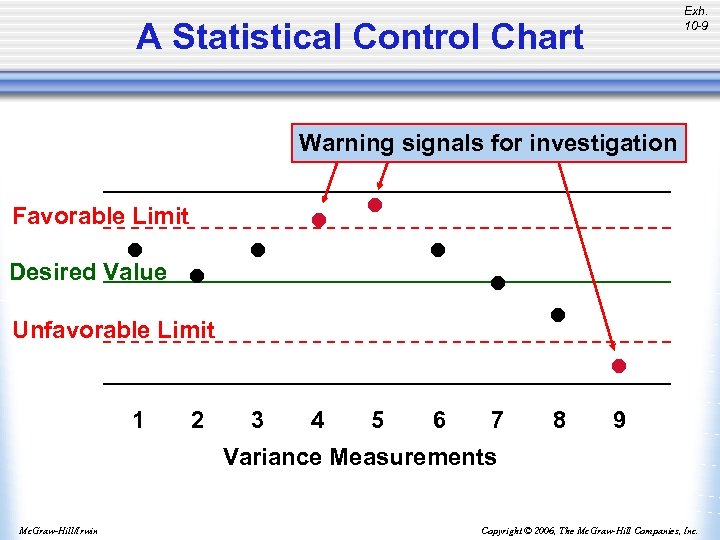 A Statistical Control Chart

Exh. 10-9

Warning signals for investigation

Favorable Limit

Desired Value

Unfavorable Limit

1 2 3 4 5 6 7 8 9

Variance Measurements

McGraw-Hill/Irwin

Copyright © 2006, The McGraw-Hill Companies, Inc.